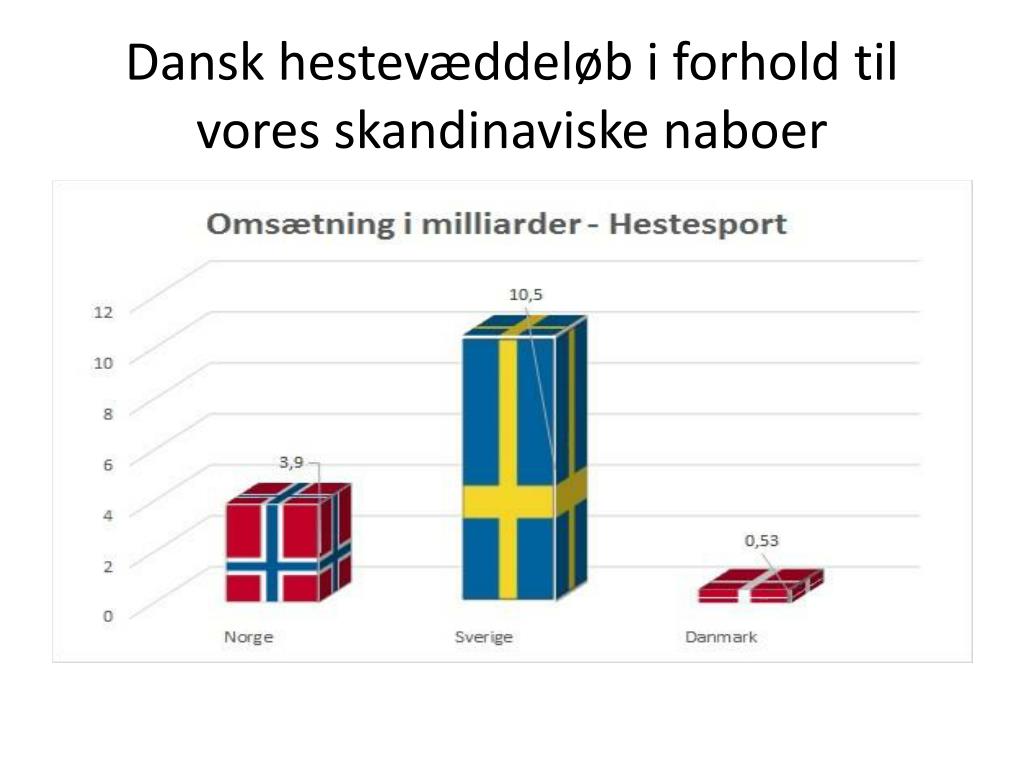 Dansk hestevæddeløb i forhold til vores skandinaviske naboer

Omsætning i milliarder - Hestesport

12
10
8
6
4
2
0

3,9
10,5
0,53

Norge
Sverige
Danmark